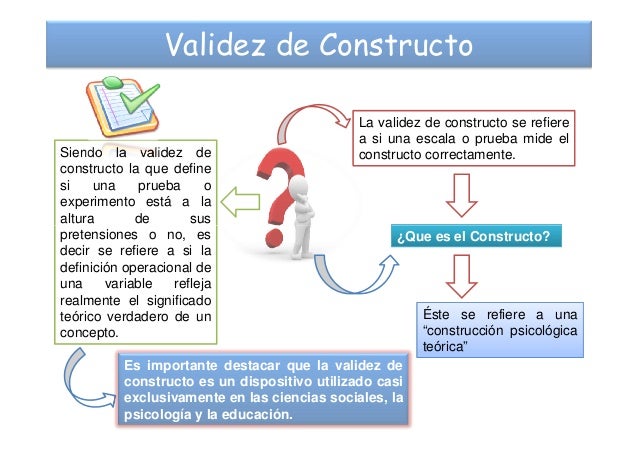 Validez de Constructo

Siendo la validez de constructo la que define si una prueba o experimento está a la altura de sus pretensiones o no, es decir se refiere a si la definición operacional de una variable refleja realmente el significado teórico verdadero de un concepto.

La validez de constructo se refiere a si una escala o prueba mide el constructo correctamente.

¿Que es el Constructo?

Éste se refiere a una “construcción psicológica teórica”

Es importante destacar que la validez de constructo es un dispositivo utilizado casi exclusivamente en las ciencias sociales, la psicología y la educación.